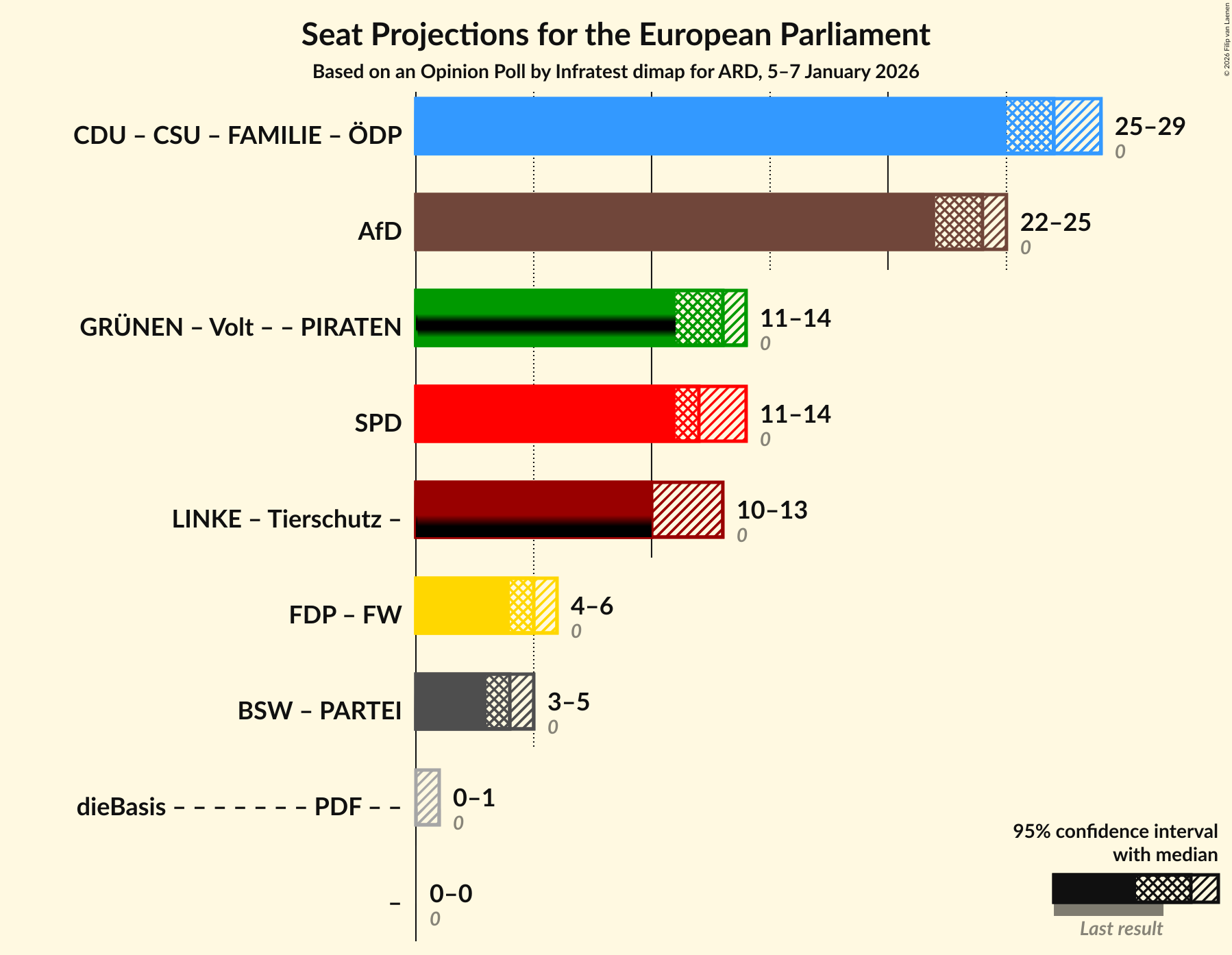 Seat Projections for the European Parliament

Based on an Opinion Poll by Infratest dimap for ARD, 5–7 January 2026

© 2026 Filip van Laenen

CDU – CSU – FAMILIE – ÖDP
25–29
0

AfD
22–25
0

GRÜNEN – Volt – – PIRATEN
11–14
0

SPD
11–14
0

LINKE – Tierschutz –
10–13
0

FDP – FW
4–6
0

BSW – PARTEI
3–5
0

dieBasis – – – – – – – PDF – –
0–1
0

–
0–0
0

95% confidence interval with median

Last result